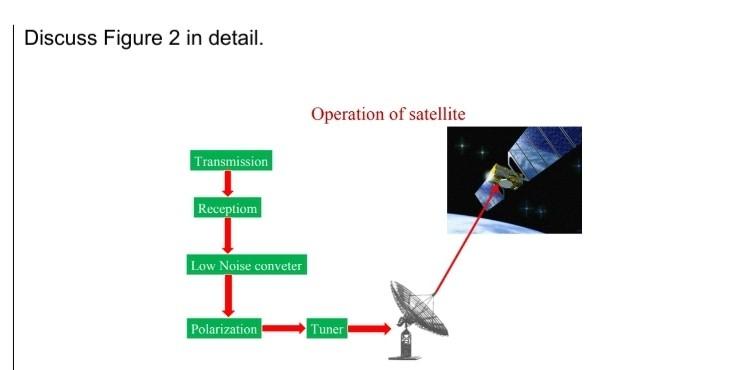 Discuss Figure 2 in detail.

Operation of satellite

Transmission

Receptiom

Low Noise conveter

Polarization

Tuner